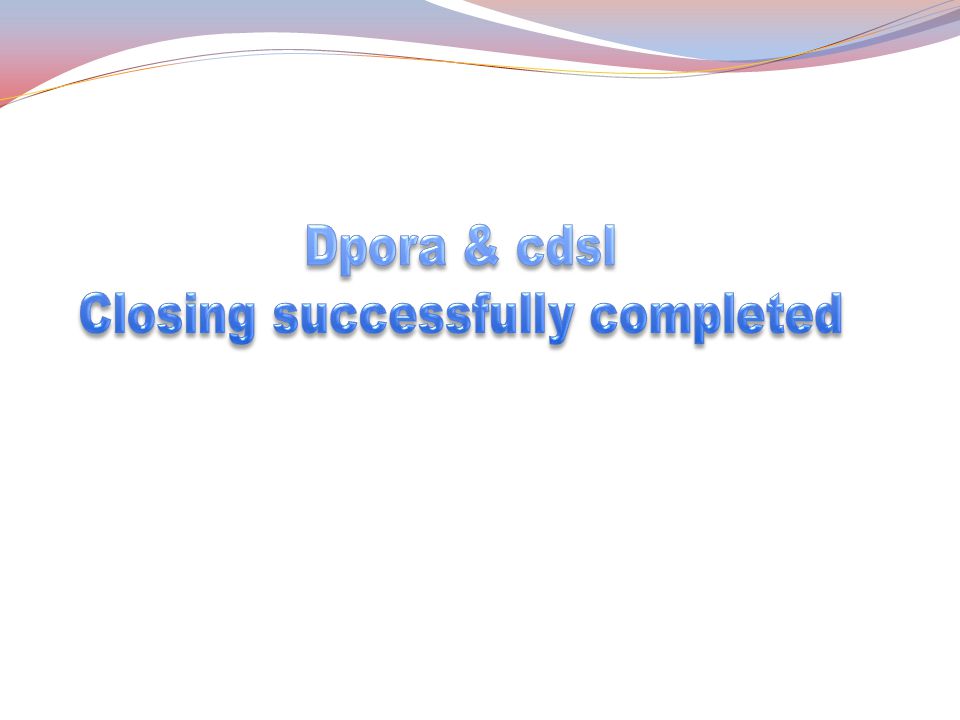 Dpora & cdsl
Closing successfully completed